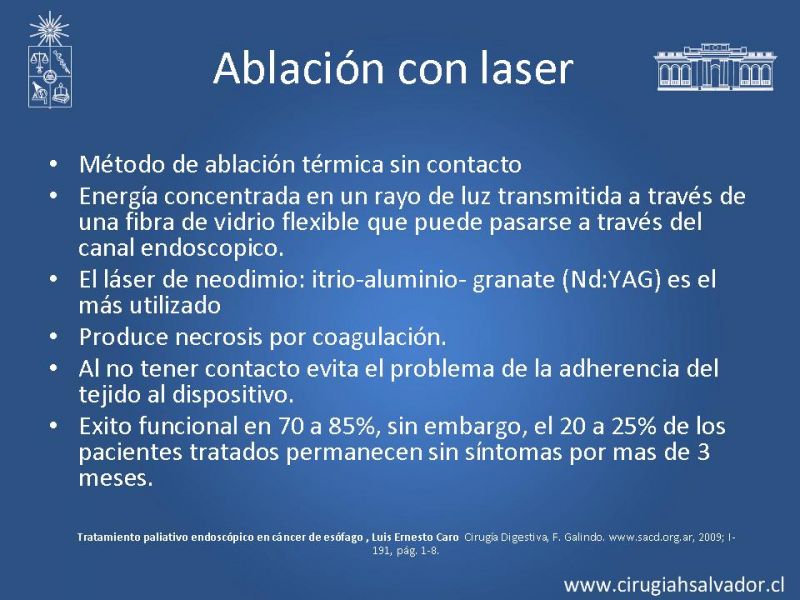 Ablación con laser

• Método de ablación térmica sin contacto
• Energía concentrada en un rayo de luz transmitida a través de una fibra de vidrio flexible que puede pasarse a través del canal endoscopico.
• El láser de neodimio: itrio-aluminio- granate (Nd:YAG) es el más utilizado
• Produce necrosis por coagulación.
• Al no tener contacto evita el problema de la adherencia del tejido al dispositivo.
• Exito funcional en 70 a 85%, sin embargo, el 20 a 25% de los pacientes tratados permanecen sin síntomas por mas de 3 meses.

Tratamiento paliativo endoscópico en cáncer de esófago , Luis Ernesto Caro Cirugía Digestiva, F. Galindo. www.sacd.org.ar, 2009; I-191, pág. 1-8.

www.cirugiahsalvador.cl